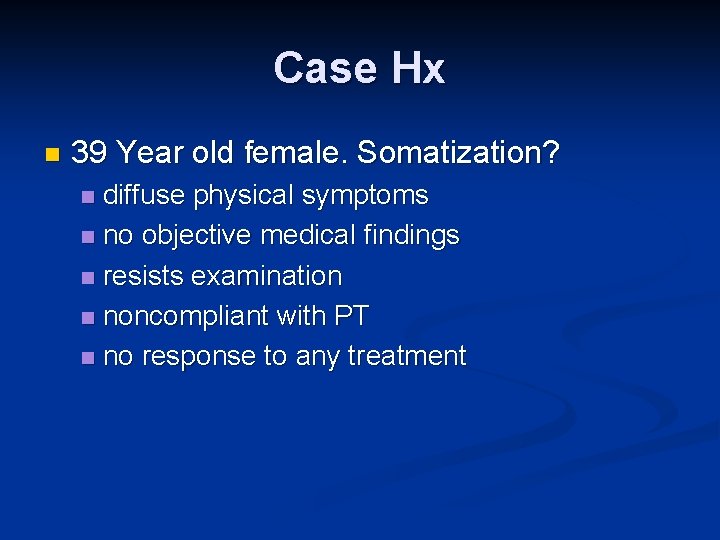 Case Hx

• 39 Year old female. Somatization?
• diffuse physical symptoms
• no objective medical findings
• resists examination
• noncompliant with PT
• no response to any treatment